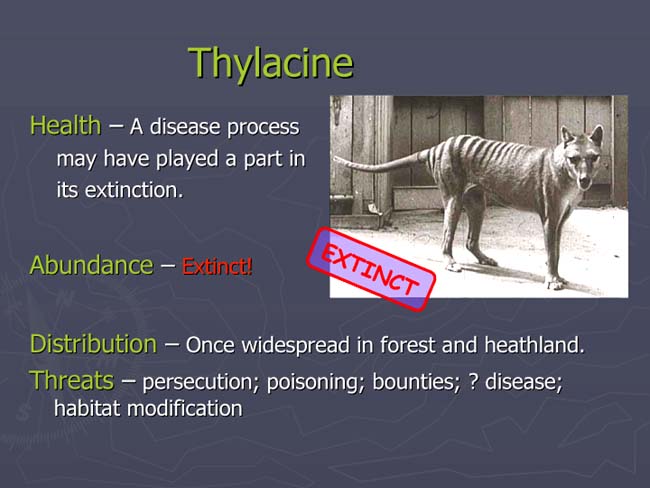 Thylacine

Health – A disease process may have played a part in its extinction.

EXTINCT

Abundance – Extinct!

Distribution – Once widespread in forest and heathland.

Threats – persecution; poisoning; bounties; ? disease; habitat modification